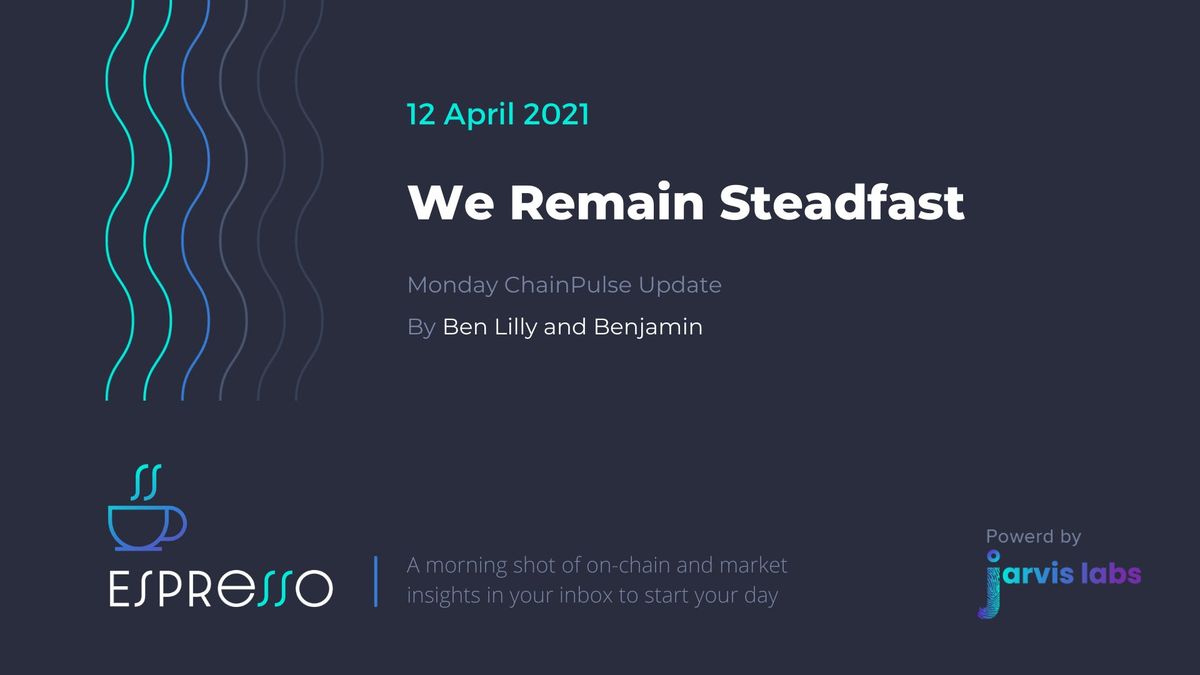 12 April 2021

We Remain Steadfast

Monday ChainPulse Update

By Ben Lilly and Benjamin

ESPRESSO

A morning shot of on-chain and market insights in your inbox to start your day

Powerd by

jarvis labs